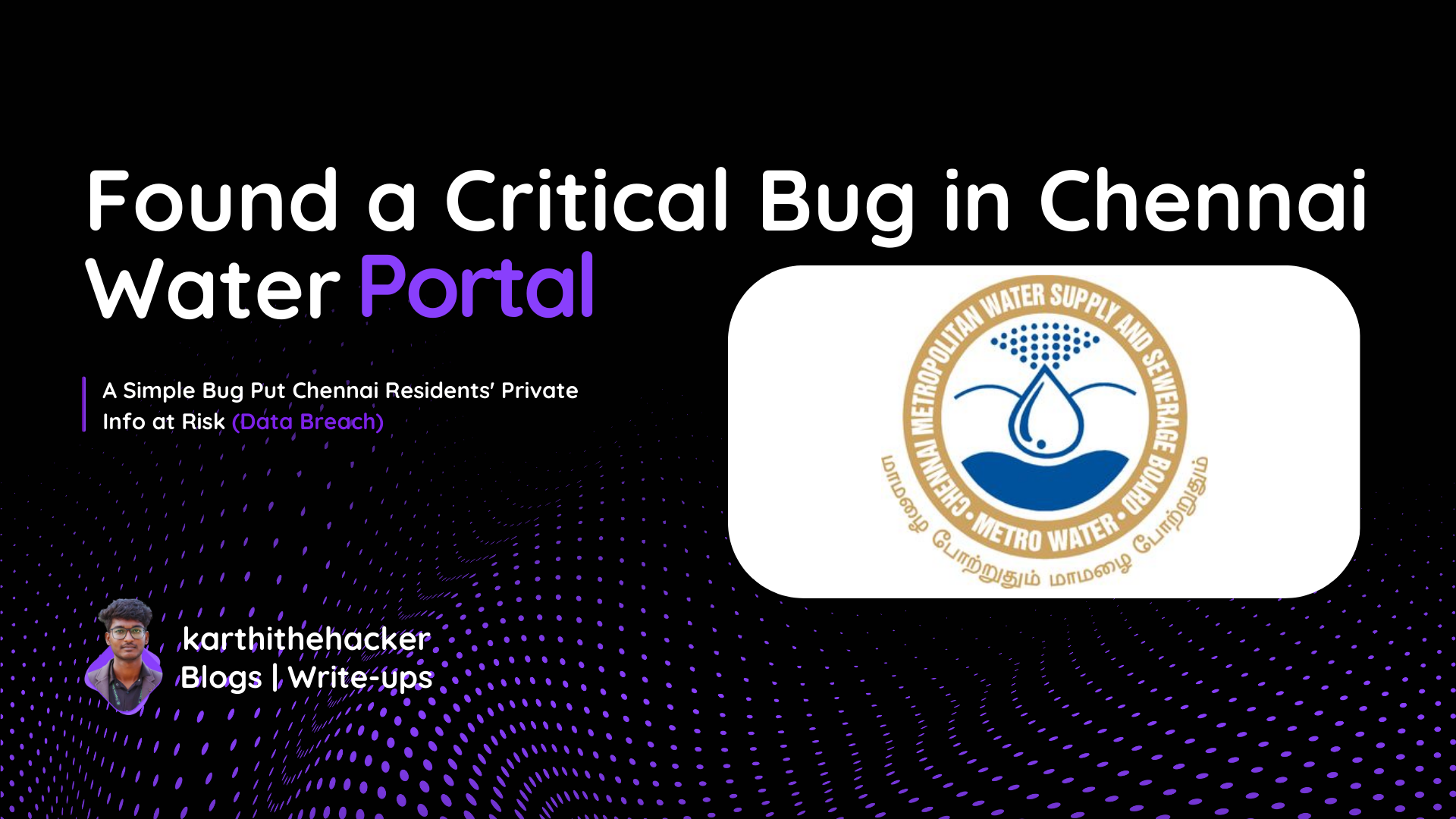 Found a Critical Bug in Chennai Water Portal

A Simple Bug Put Chennai Residents' Private Info at Risk (Data Breach)

CHENNAI METROPOLITAN WATER SUPPLY AND SEWERAGE BOARD
• METRO WATER •
மாமழை போற்றுதும் மாமழை போற்றுதும்

karthithehacker
Blogs | Write-ups